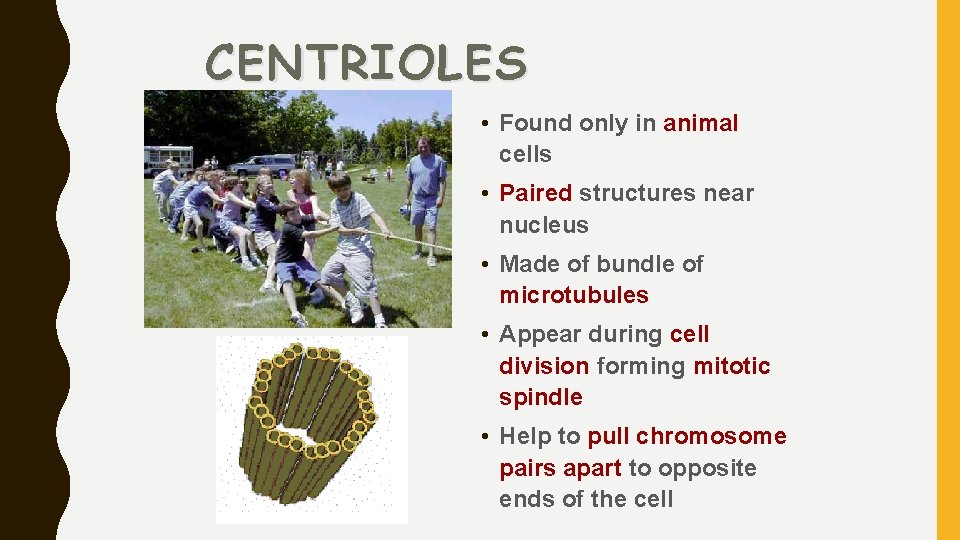 CENTRIOLES

• Found only in animal cells

• Paired structures near nucleus

• Made of bundle of microtubules

• Appear during cell division forming mitotic spindle

• Help to pull chromosome pairs apart to opposite ends of the cell